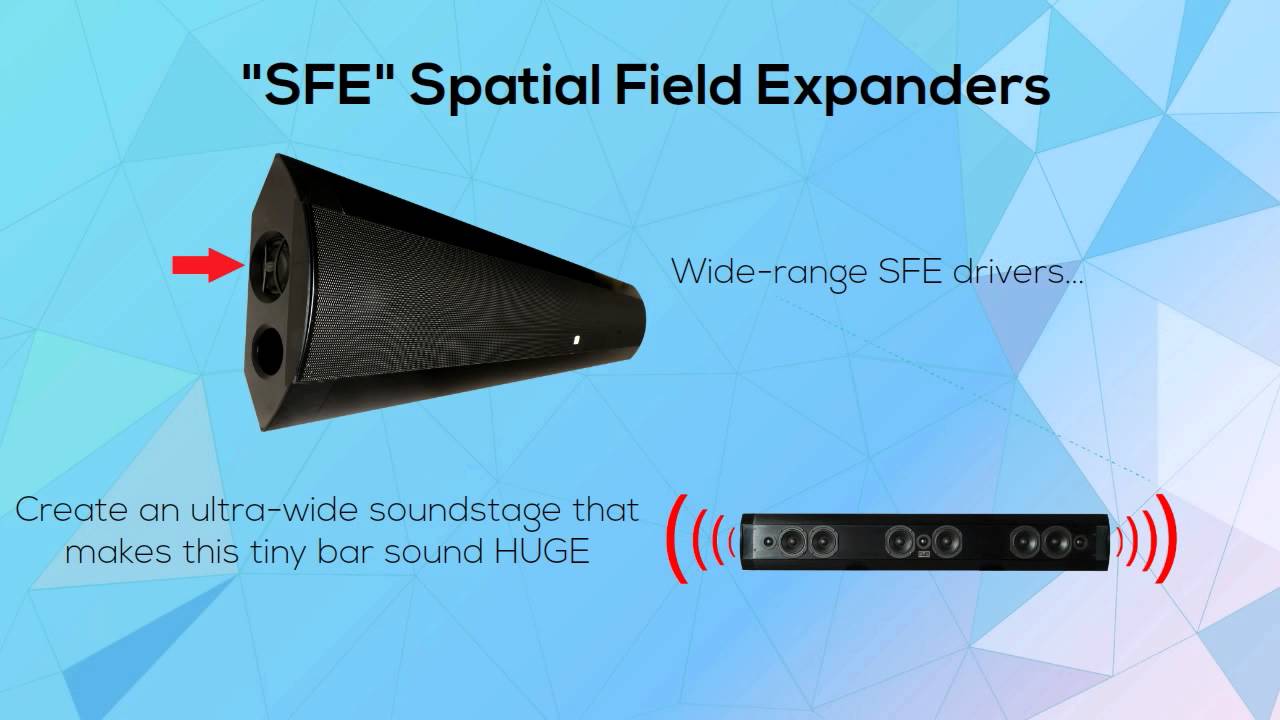 "SFE" Spatial Field Expanders

Wide-range SFE drivers...

Create an ultra-wide soundstage that makes this tiny bar sound HUGE